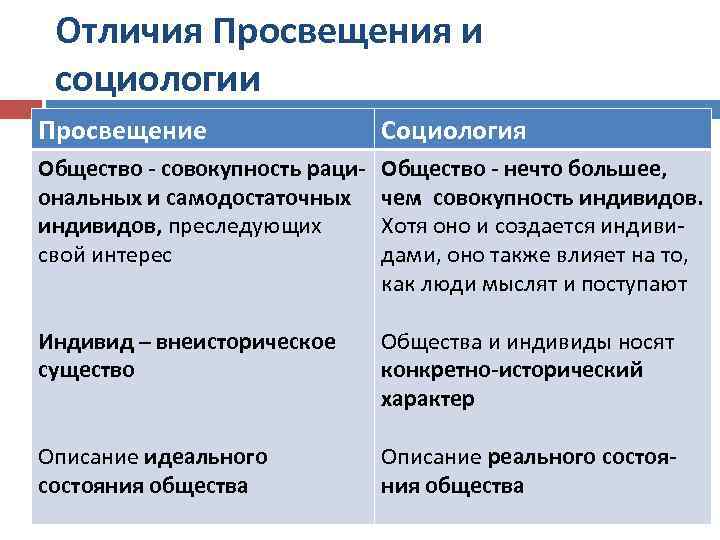 Отличия Просвещения и социологии

| Просвещение | Социология |
|---|---|
| Общество - совокупность рациональных и самодостаточных индивидов, преследующих свой интерес | Общество - нечто большее, чем совокупность индивидов. Хотя оно и создается индивидами, оно также влияет на то, как люди мыслят и поступают |
| Индивид – внеисторическое существо | Общества и индивиды носят конкретно-исторический характер |
| Описание идеального состояния общества | Описание реального состояния общества |